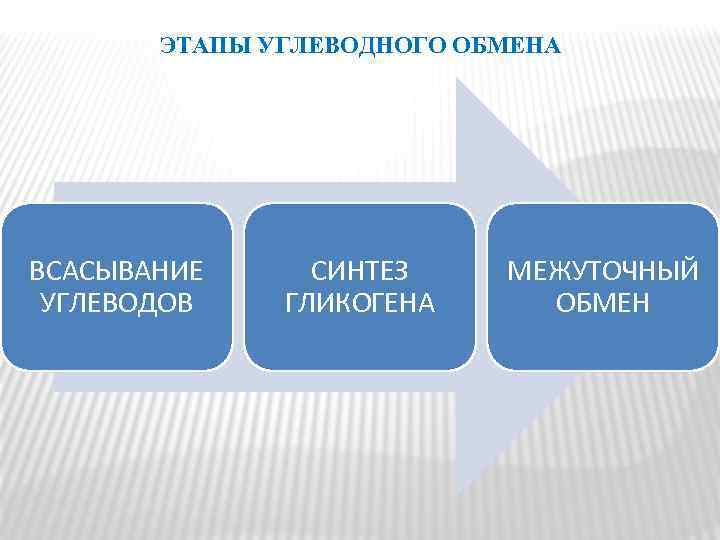 ЭТАПЫ УГЛЕВОДНОГО ОБМЕНА

ВСАСЫВАНИЕ УГЛЕВОДОВ

СИНТЕЗ ГЛИКОГЕНА

МЕЖУТОЧНЫЙ ОБМЕН